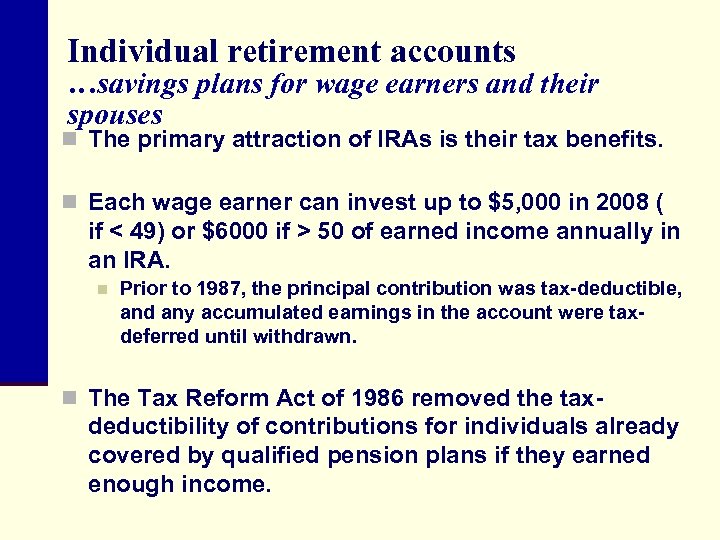 Individual retirement accounts
…savings plans for wage earners and their spouses

The primary attraction of IRAs is their tax benefits.

Each wage earner can invest up to $5,000 in 2008 ( if < 49) or $6000 if > 50 of earned income annually in an IRA.

Prior to 1987, the principal contribution was tax-deductible, and any accumulated earnings in the account were tax-deferred until withdrawn.

The Tax Reform Act of 1986 removed the tax-deductibility of contributions for individuals already covered by qualified pension plans if they earned enough income.